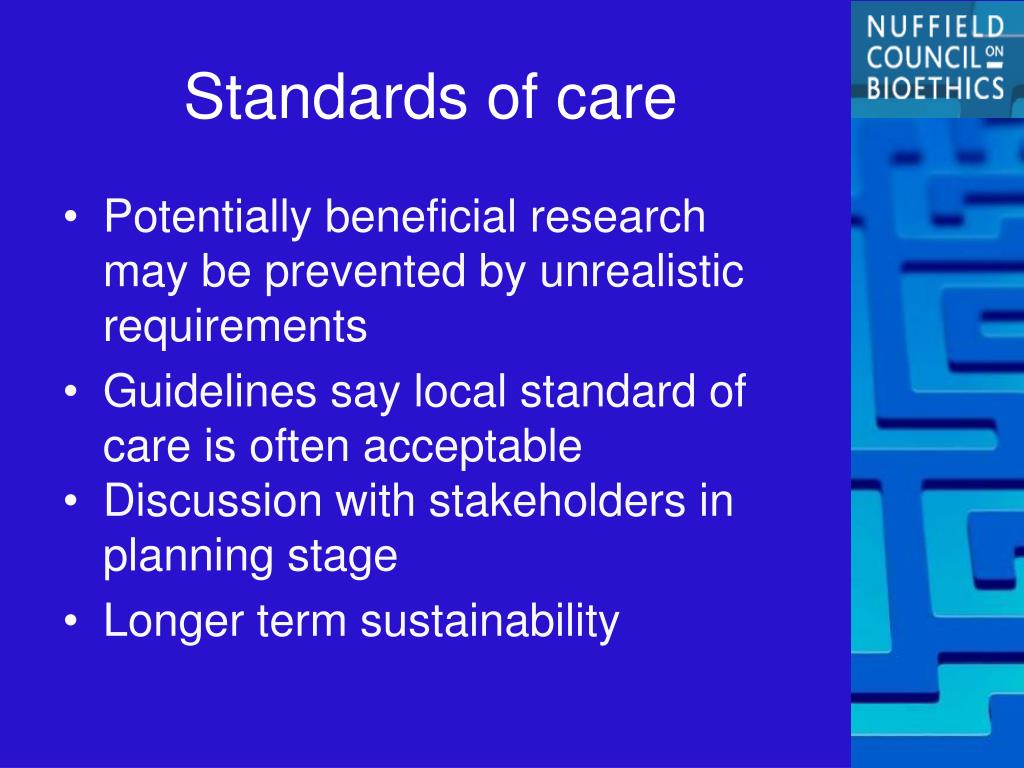 NUFFIELD COUNCIL ON BIOETHICS

Standards of care

• Potentially beneficial research may be prevented by unrealistic requirements
• Guidelines say local standard of care is often acceptable
• Discussion with stakeholders in planning stage
• Longer term sustainability